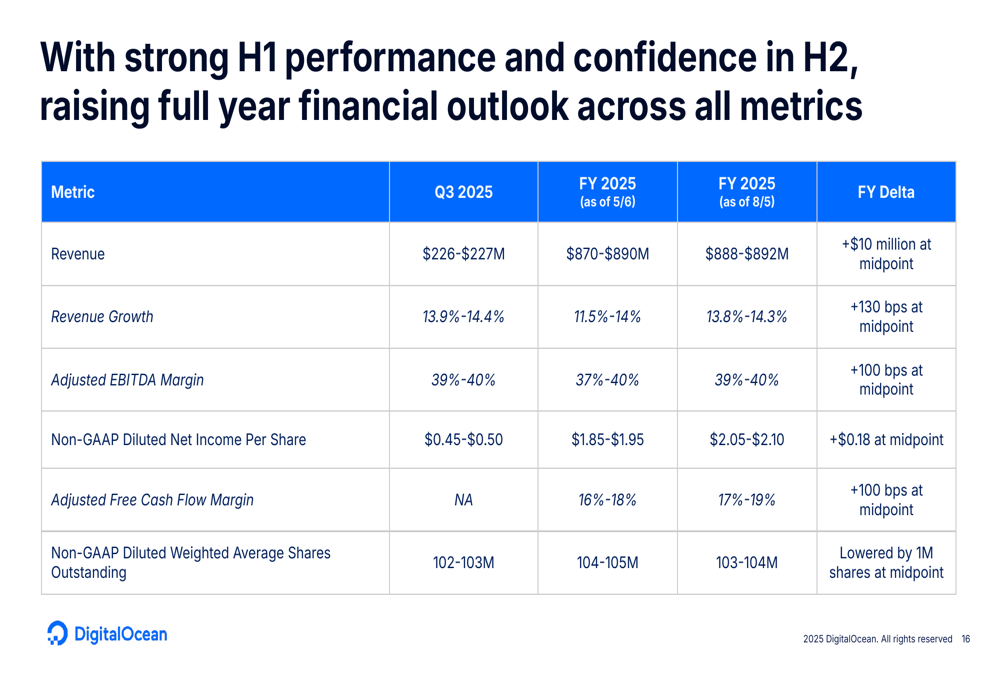 With strong H1 performance and confidence in H2, raising full year financial outlook across all metrics

| Metric | Q3 2025 | FY 2025 (as of 5/6) | FY 2025 (as of 8/5) | FY Delta |
|---|---|---|---|---|
| Revenue | \$226-\$227M | \$870-\$890M | \$888-\$892M | +\$10 million at midpoint |
| Revenue Growth | 13.9%-14.4% | 11.5%-14% | 13.8%-14.3% | +130 bps at midpoint |
| Adjusted EBITDA Margin | 39%-40% | 37%-40% | 39%-40% | +100 bps at midpoint |
| Non-GAAP Diluted Net Income Per Share | \$0.45-\$0.50 | \$1.85-\$1.95 | \$2.05-\$2.10 | +\$0.18 at midpoint |
| Adjusted Free Cash Flow Margin | NA | 16%-18% | 17%-19% | +100 bps at midpoint |
| Non-GAAP Diluted Weighted Average Shares Outstanding | 102-103M | 104-105M | 103-104M | Lowered by 1M shares at midpoint |

DigitalOcean

2025 DigitalOcean. All rights reserved 16